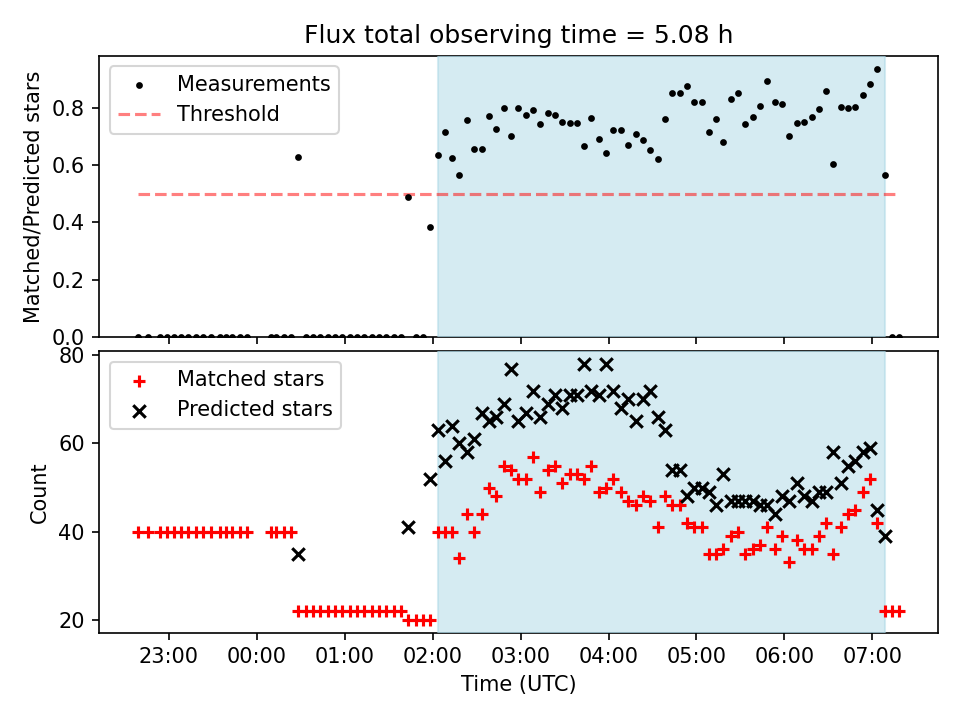 Flux total observing time = 5.08 h

Measurements
Threshold

Matched/Predicted stars

0.0
0.2
0.4
0.6
0.8

Matched stars
Predicted stars

Count

20
40
60
80

23:00
00:00
01:00
02:00
03:00
04:00
05:00
06:00
07:00

Time (UTC)